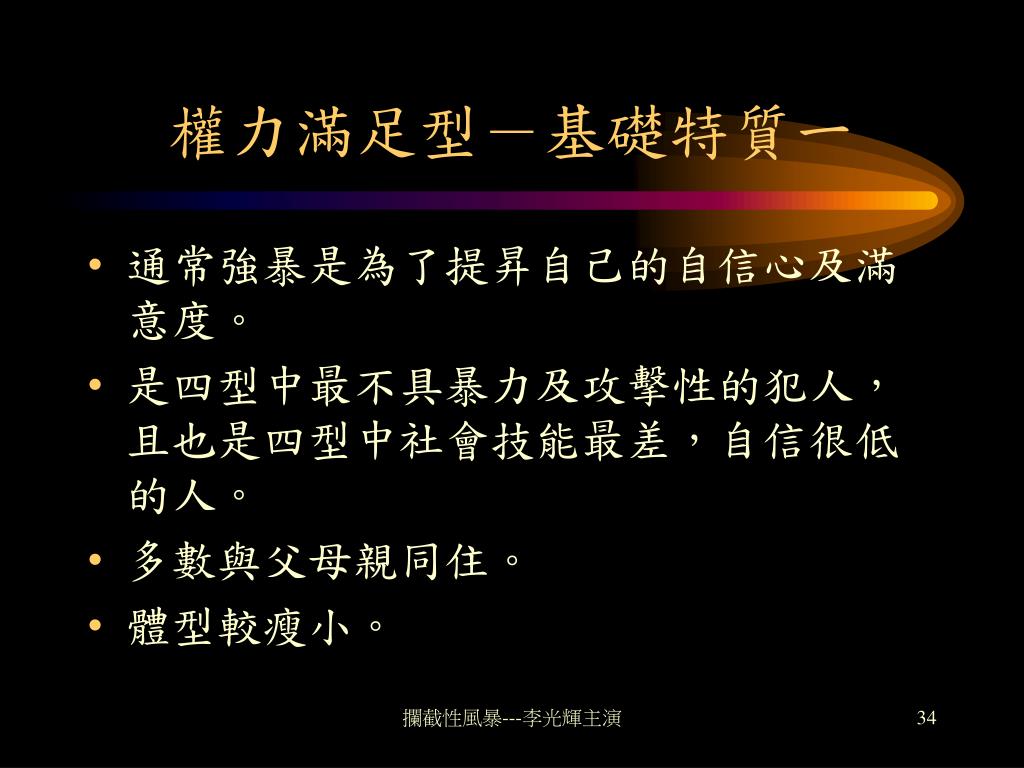 權力滿足型－基礎特質一

• 通常強暴是為了提昇自己的自信心及滿意度。
• 是四型中最不具暴力及攻擊性的犯人，且也是四型中社會技能最差，自信很低的人。
• 多數與父母親同住。
• 體型較瘦小。

攔截性風暴---李光輝主演

34